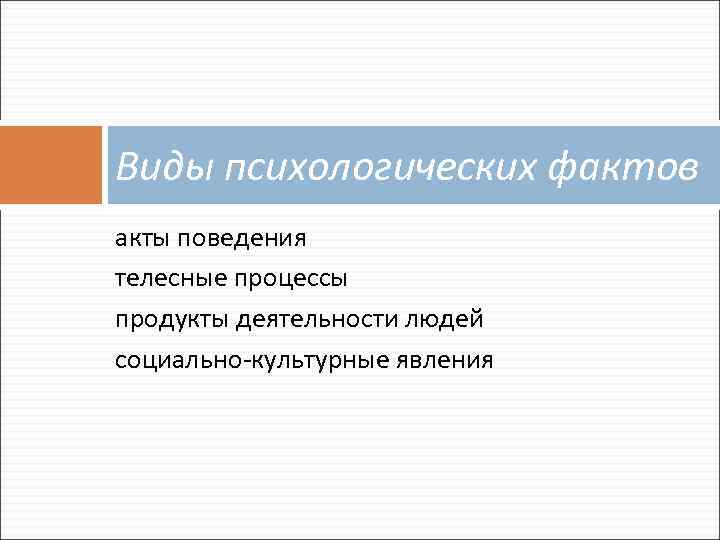 Виды психологических фактов

акты поведения
телесные процессы
продукты деятельности людей
социально-культурные явления